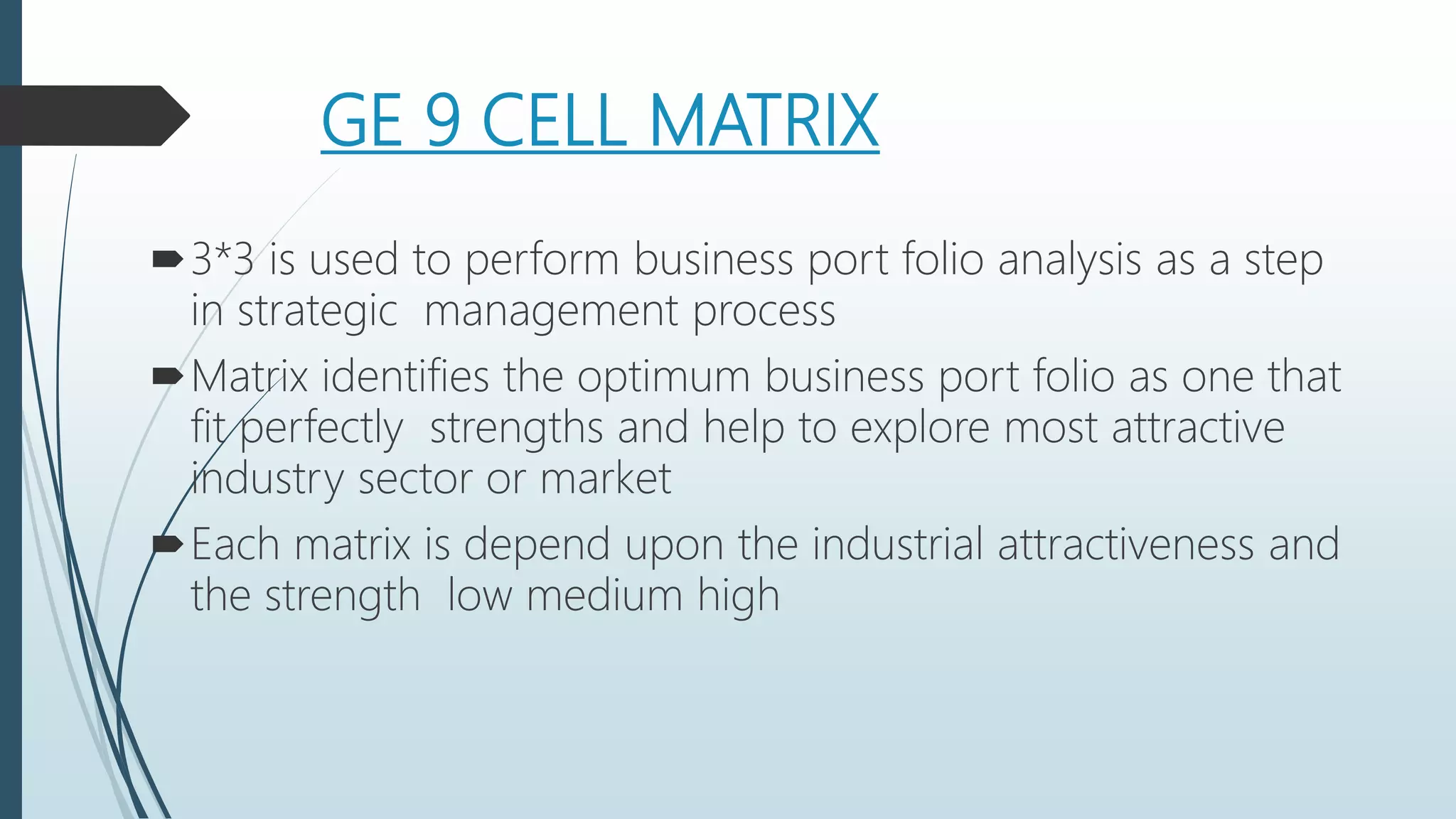 GE 9 CELL MATRIX

3*3 is used to perform business port folio analysis as a step in strategic management process

Matrix identifies the optimum business port folio as one that fit perfectly strengths and help to explore most attractive industry sector or market

Each matrix is depend upon the industrial attractiveness and the strength low medium high